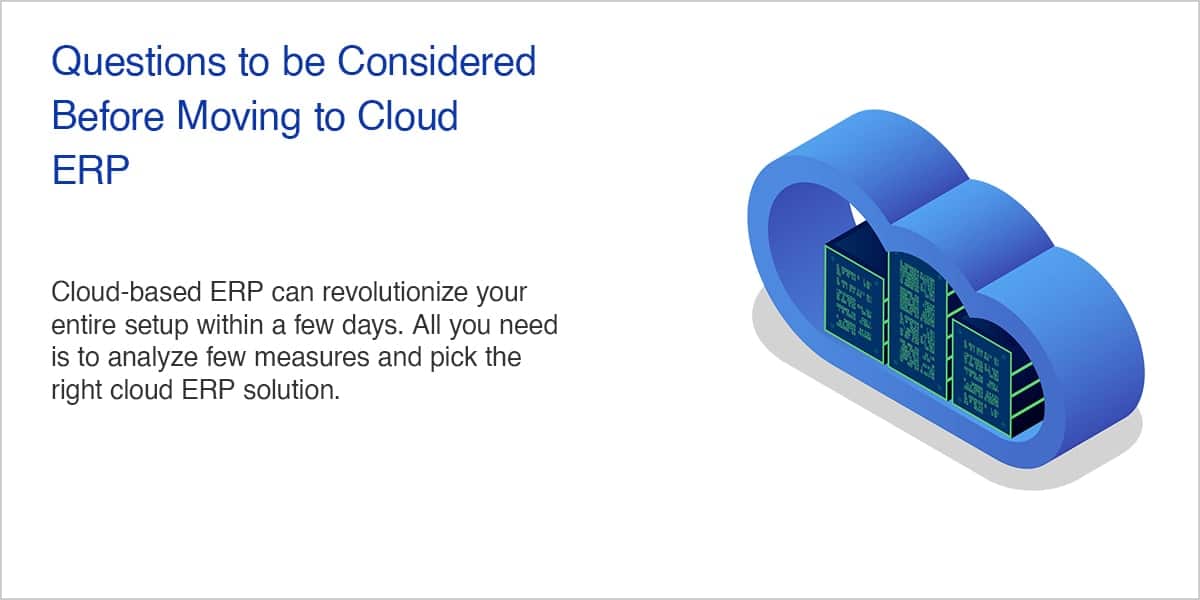 Questions to be Considered Before Moving to Cloud ERP

Cloud-based ERP can revolutionize your entire setup within a few days. All you need is to analyze few measures and pick the right cloud ERP solution.